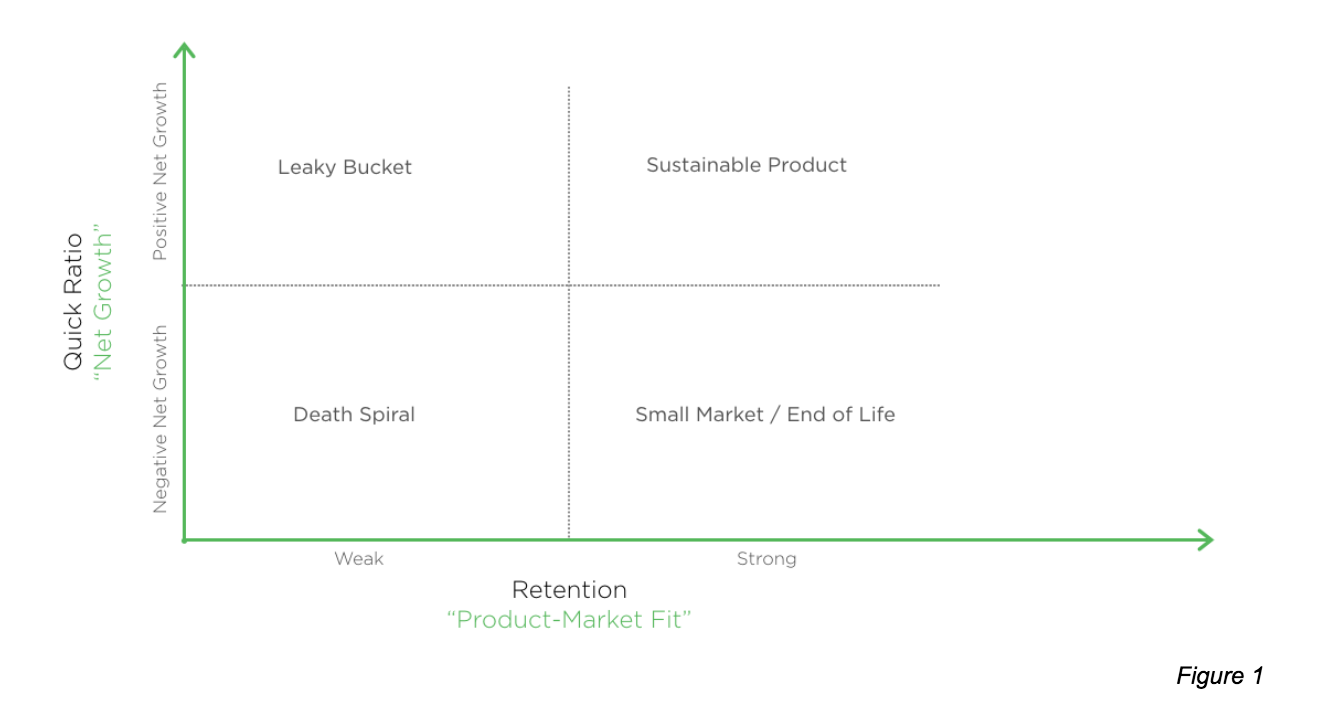 Quick Ratio
"Net Growth"

Positive Net Growth

Negative Net Growth

Leaky Bucket

Sustainable Product

Death Spiral

Small Market / End of Life

Weak

Strong

Retention
"Product-Market Fit"

Figure 1